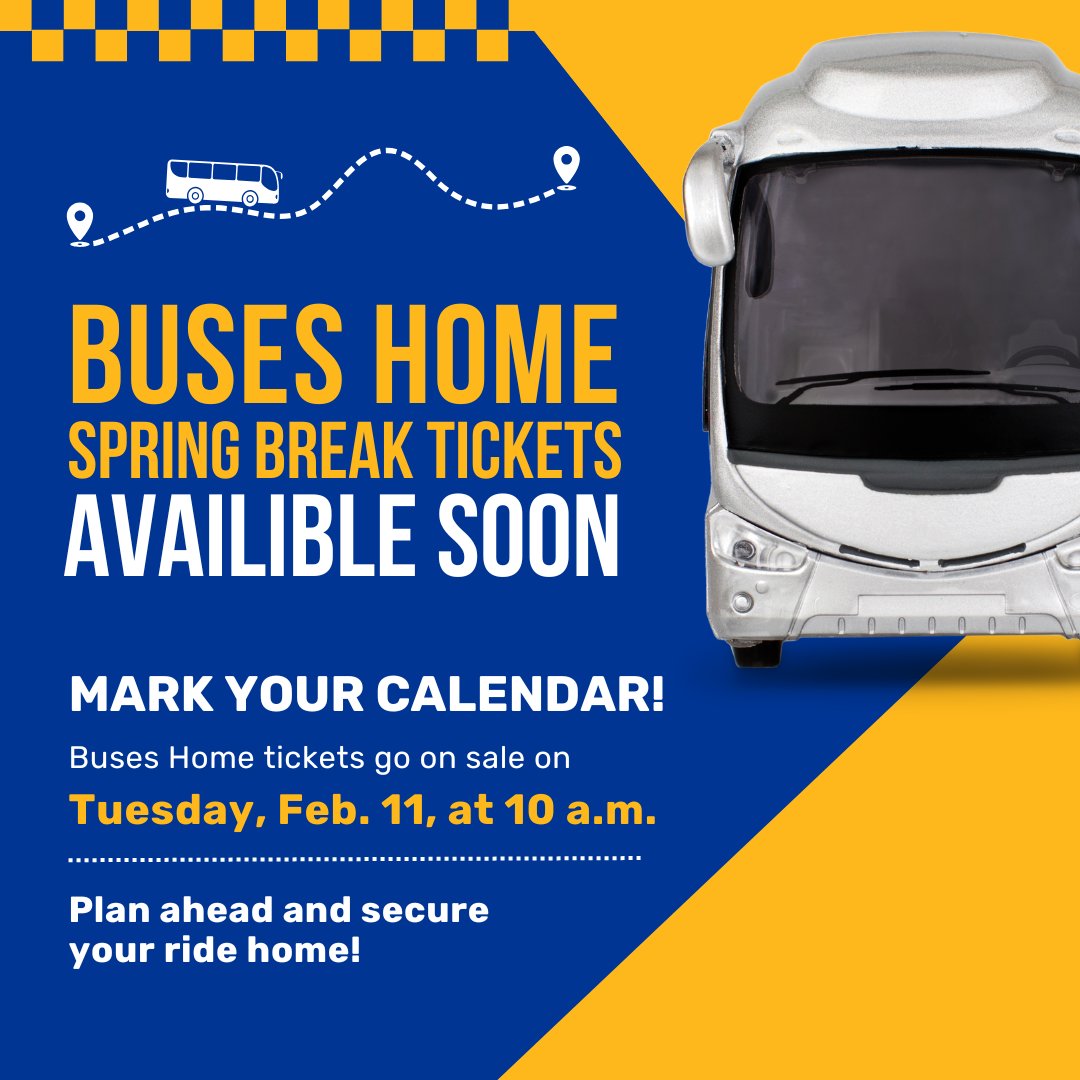 BUSES HOME
SPRING BREAK TICKETS
AVAILIBLE SOON

MARK YOUR CALENDAR!

Buses Home tickets go on sale on

Tuesday, Feb. 11, at 10 a.m.

Plan ahead and secure your ride home!